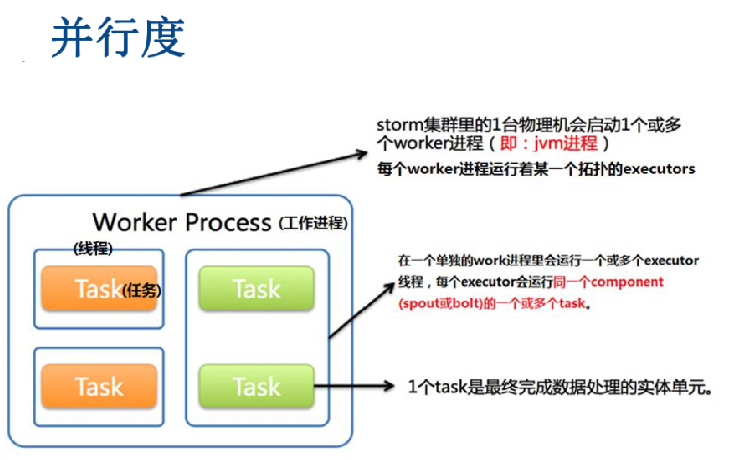 并行度

storm集群里的1台物理机会启动1个或多个worker进程（即：jvm进程）
每个worker进程运行着某一个拓扑的executors

Worker Process (工作进程)

(线程)

Task(任务)

Task

Task

Task

在一个单独的work进程里会运行一个或多个executor线程，每个executor会运行同一个component (spout或bolt)的一个或多个task。

1个task是最终完成数据处理的实体单元。